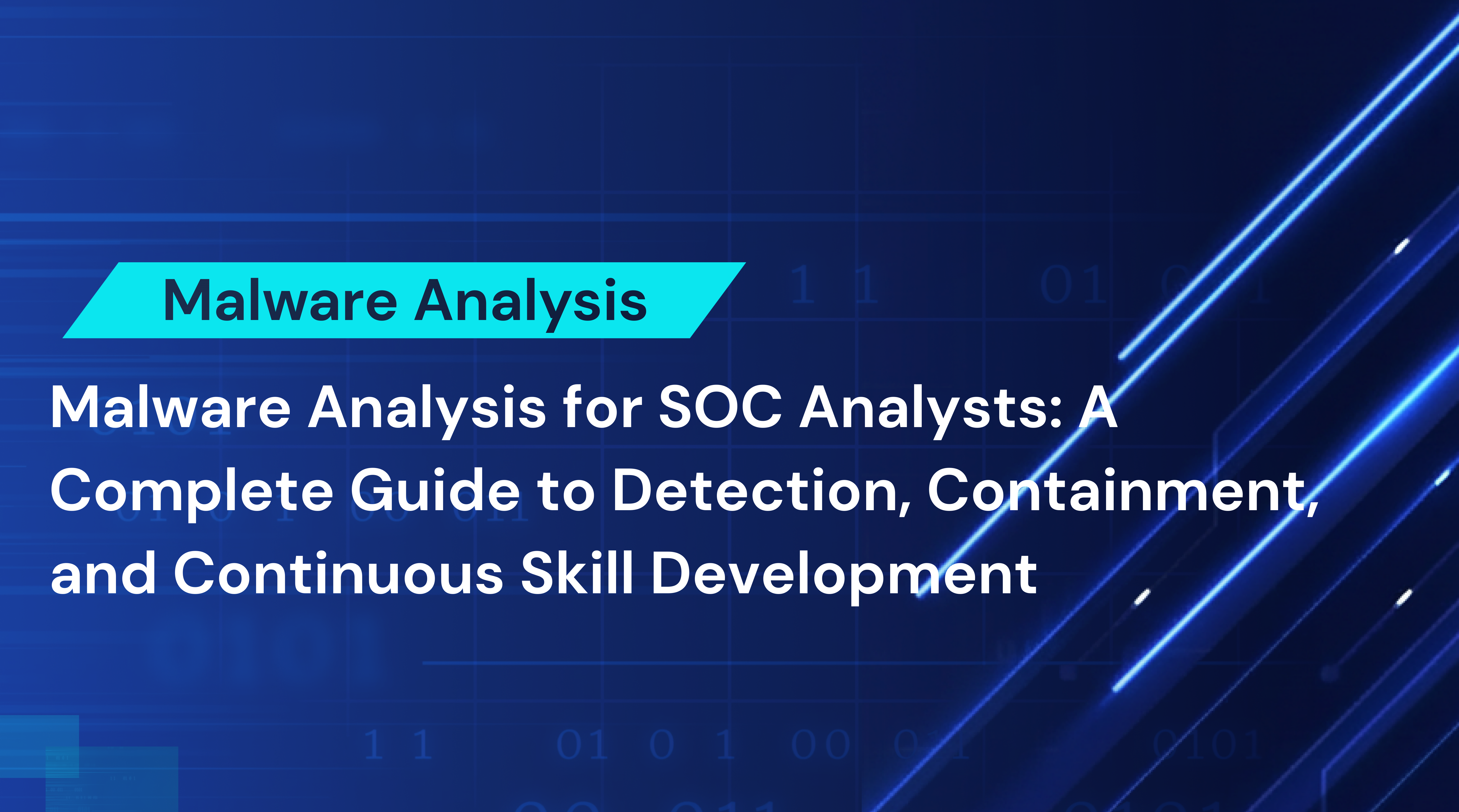 Malware Analysis

Malware Analysis for SOC Analysts: A Complete Guide to Detection, Containment, and Continuous Skill Development